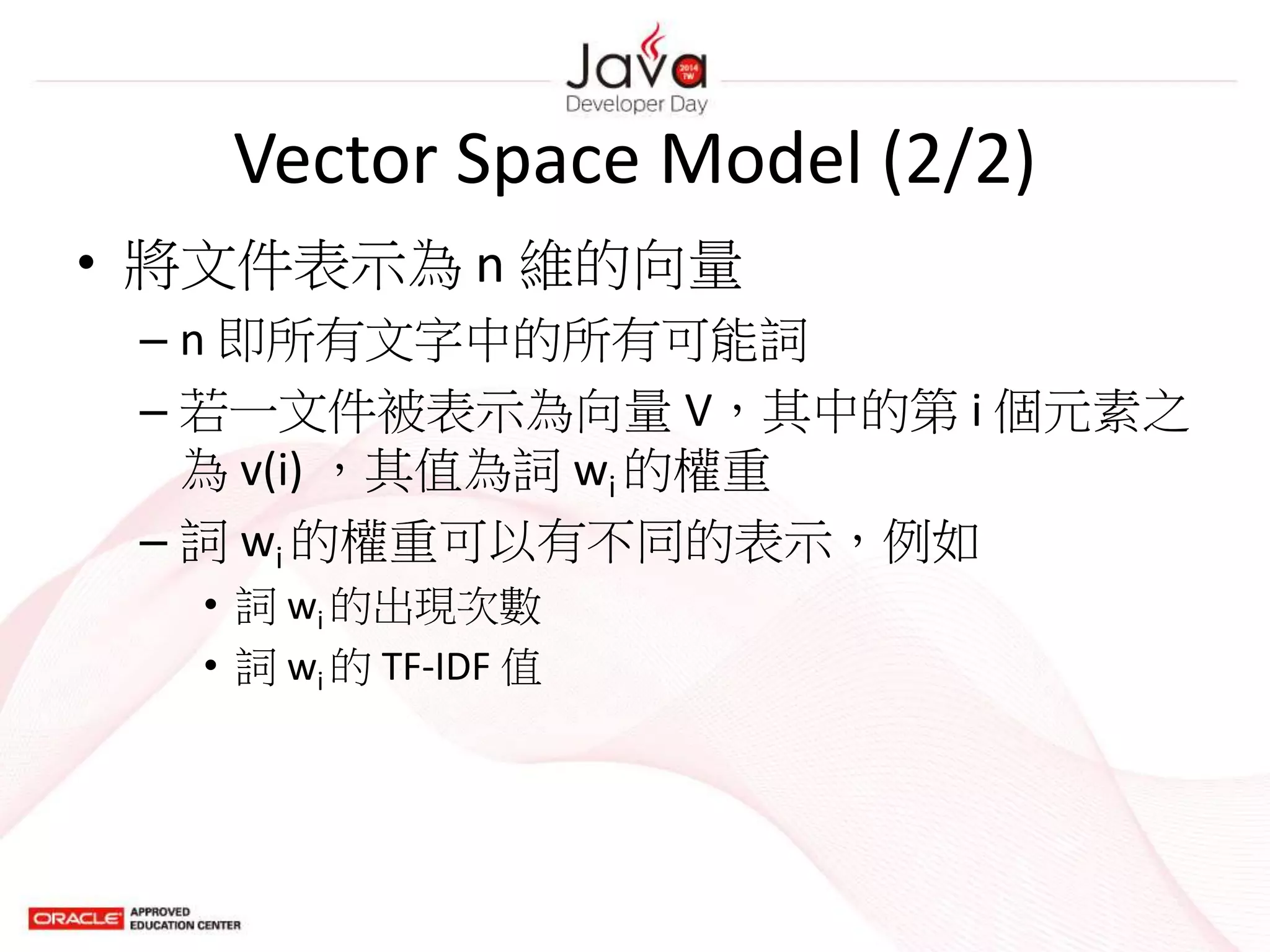 Java 2014 TW
Developer Day

Vector Space Model (2/2)

• 將文件表示為 n 維的向量
– n 即所有文字中的所有可能詞
– 若一文件被表示為向量 V，其中的第 i 個元素之為 v(i) ，其值為詞 $w_i$ 的權重
– 詞 $w_i$ 的權重可以有不同的表示，例如
• 詞 $w_i$ 的出現次數
• 詞 $w_i$ 的 TF-IDF 值

ORACLE APPROVED EDUCATION CENTER